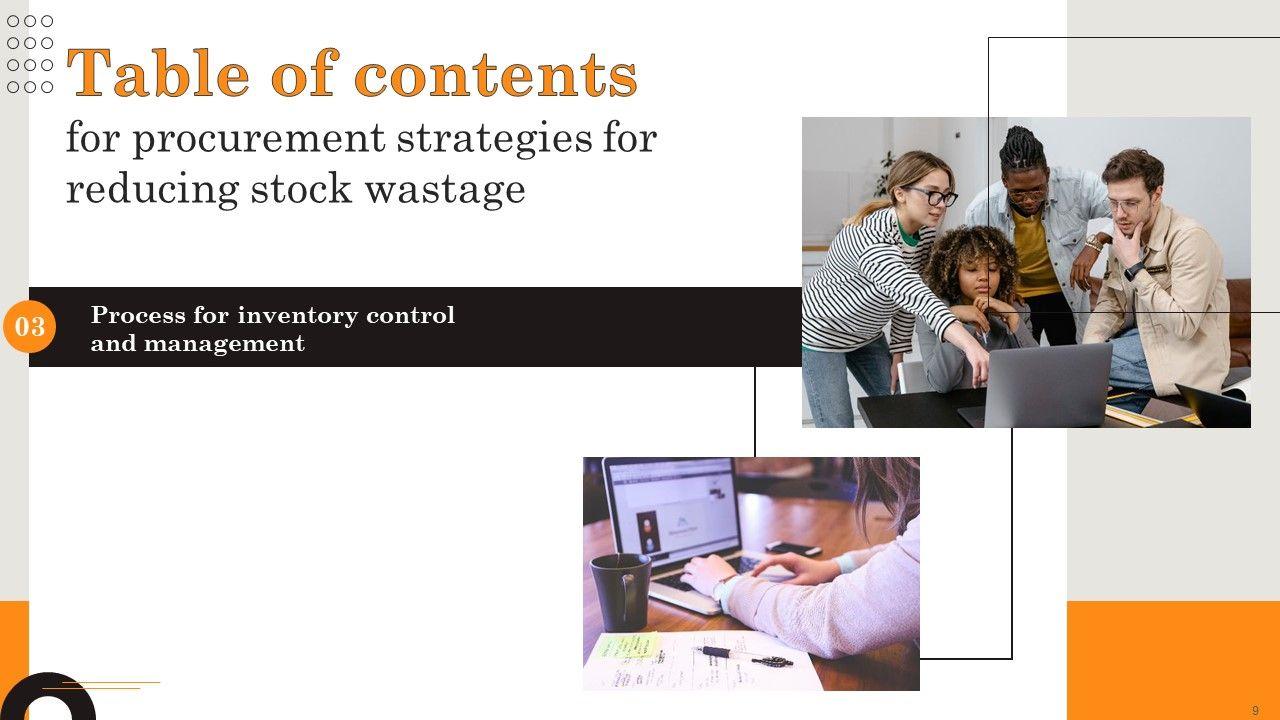 Table of contents
for procurement strategies for reducing stock wastage

03

Process for inventory control and management

9